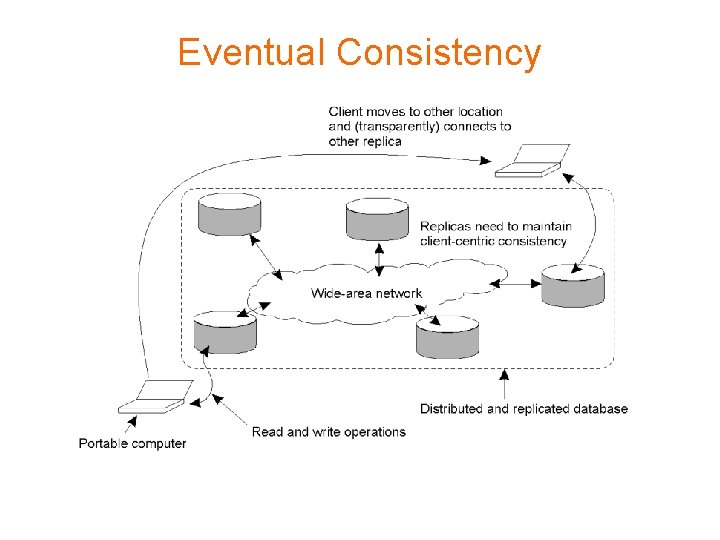 Eventual Consistency

Client moves to other location and (transparently) connects to other replica

Replicas need to maintain client-centric consistency

Wide-area network

Distributed and replicated database

Read and write operations

Portable computer